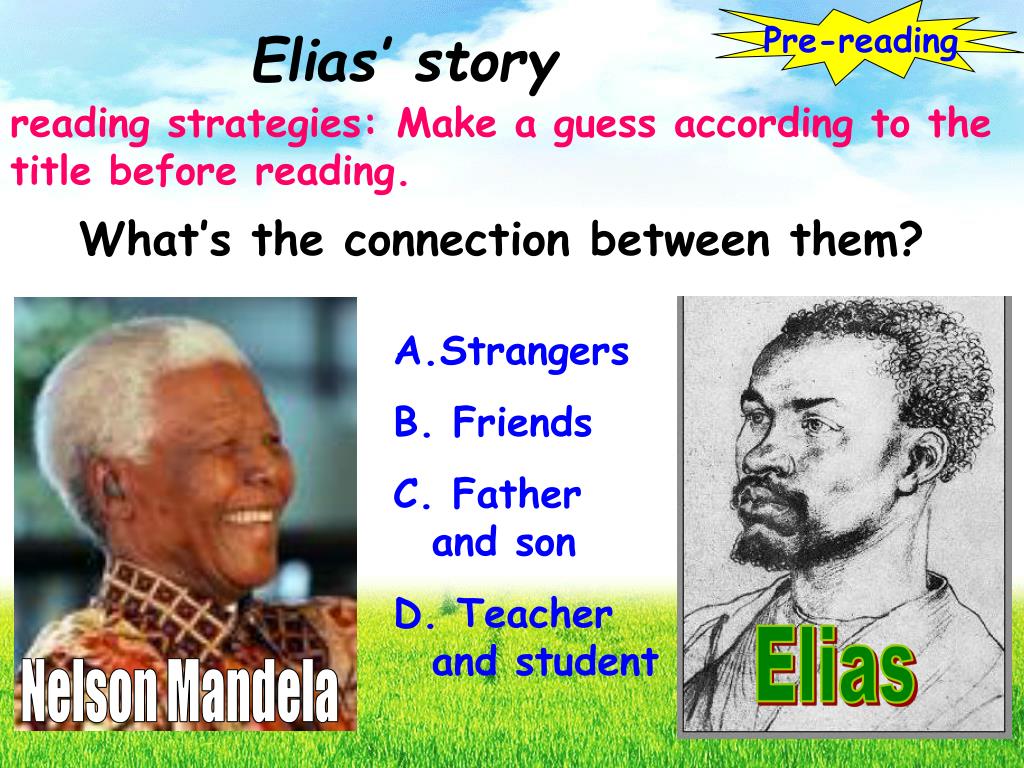 Elias' story

Pre-reading

reading strategies: Make a guess according to the title before reading.

What's the connection between them?

A.Strangers

B. Friends

C. Father and son

D. Teacher and student

Nelson Mandela

Elias